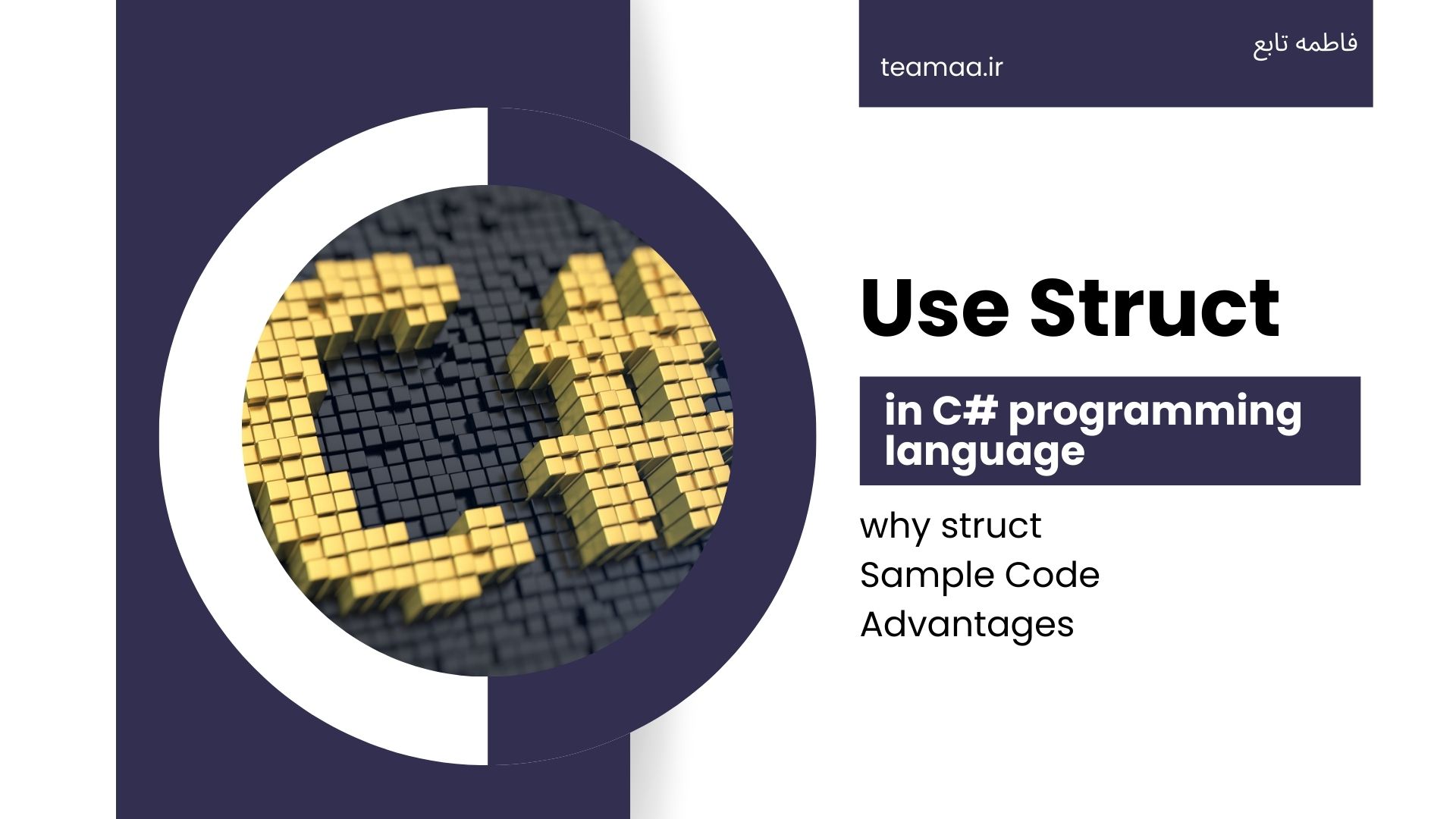 فاطمه تابع
teamaa.ir

C#

Use Struct

in C# programming language

why struct
Sample Code
Advantages